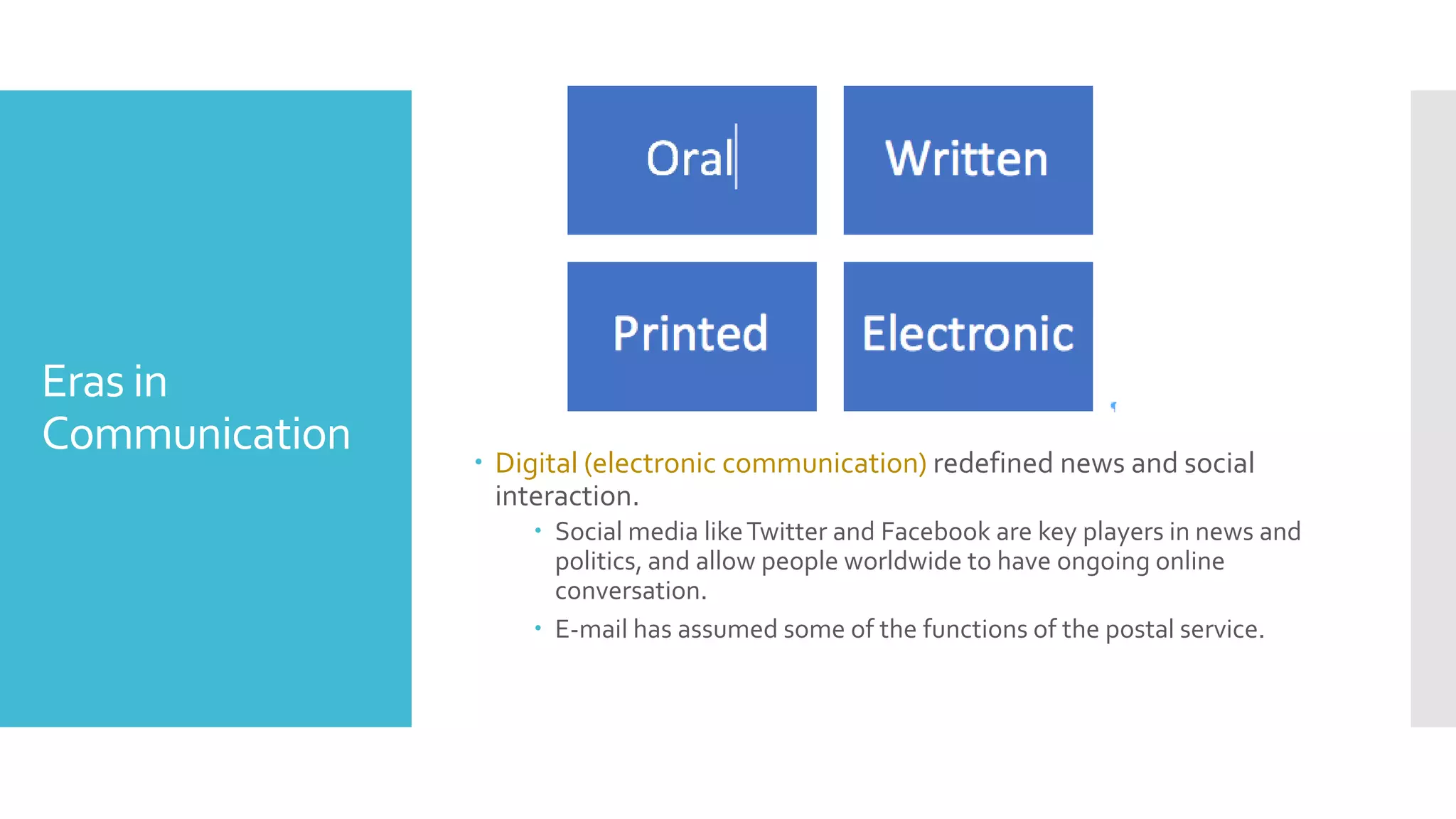 Eras in Communication

Oral

Written

Printed

Electronic

• Digital (electronic communication) redefined news and social interaction.
  • Social media like Twitter and Facebook are key players in news and politics, and allow people worldwide to have ongoing online conversation.
  • E-mail has assumed some of the functions of the postal service.